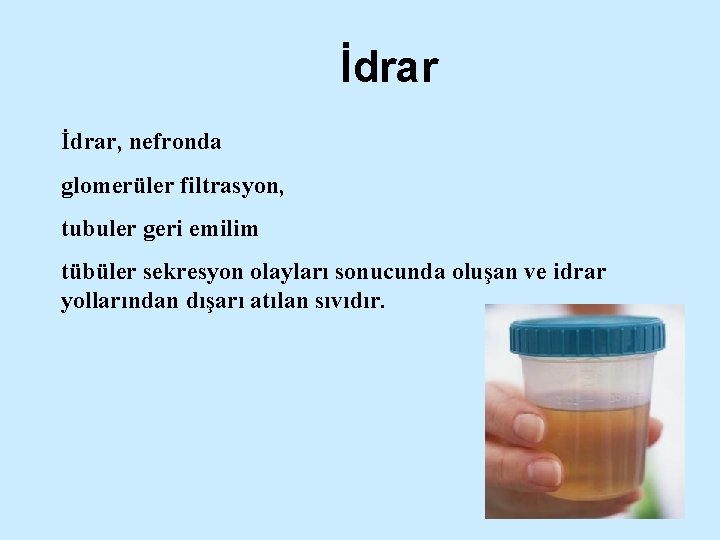 İdrar

İdrar, nefronda

glomerüler filtrasyon,

tubuler geri emilim

tübüler sekresyon olayları sonucunda oluşan ve idrar yollarından dışarı atılan sıvıdır.